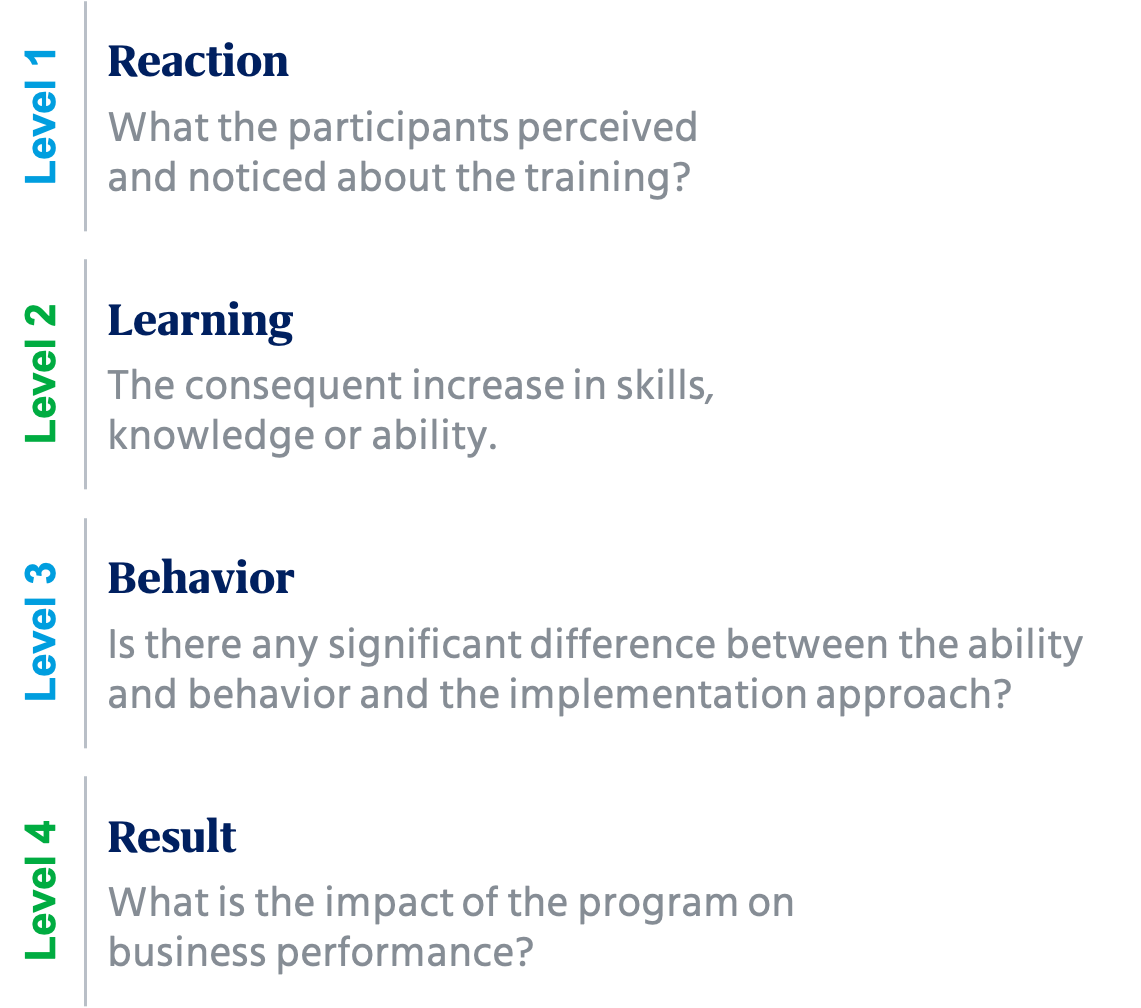 Level 1
Reaction
What the participants perceived and noticed about the training?

Level 2
Learning
The consequent increase in skills, knowledge or ability.

Level 3
Behavior
Is there any significant difference between the ability and behavior and the implementation approach?

Level 4
Result
What is the impact of the program on business performance?